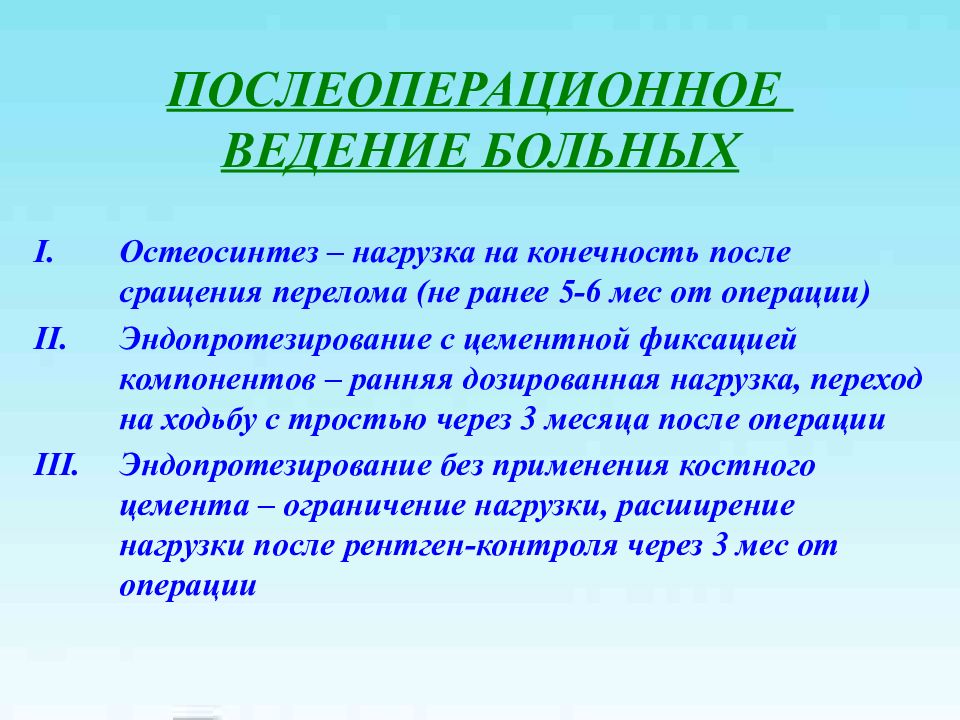 ПОСЛЕОПЕРАЦИОННОЕ ВЕДЕНИЕ БОЛЬНЫХ

I. Остеосинтез – нагрузка на конечность после сращения перелома (не ранее 5-6 мес от операции)

II. Эндопротезирование с цементной фиксацией компонентов – ранняя дозированная нагрузка, переход на ходьбу с тростью через 3 месяца после операции

III. Эндопротезирование без применения костного цемента – ограничение нагрузки, расширение нагрузки после рентген-контроля через 3 мес от операции